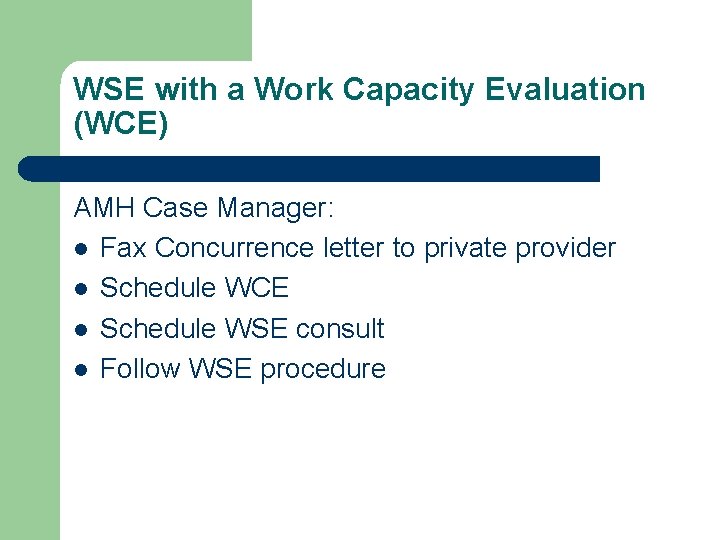 WSE with a Work Capacity Evaluation (WCE)

AMH Case Manager:

- Fax Concurrence letter to private provider
- Schedule WCE
- Schedule WSE consult
- Follow WSE procedure